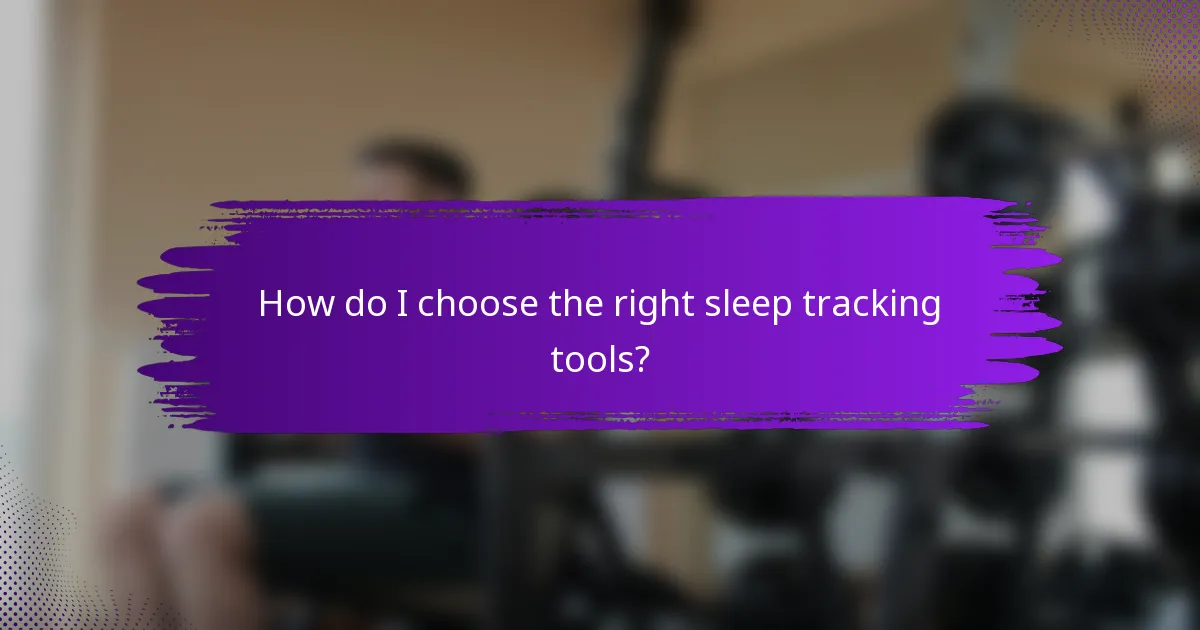 How do I choose the right sleep tracking tools?